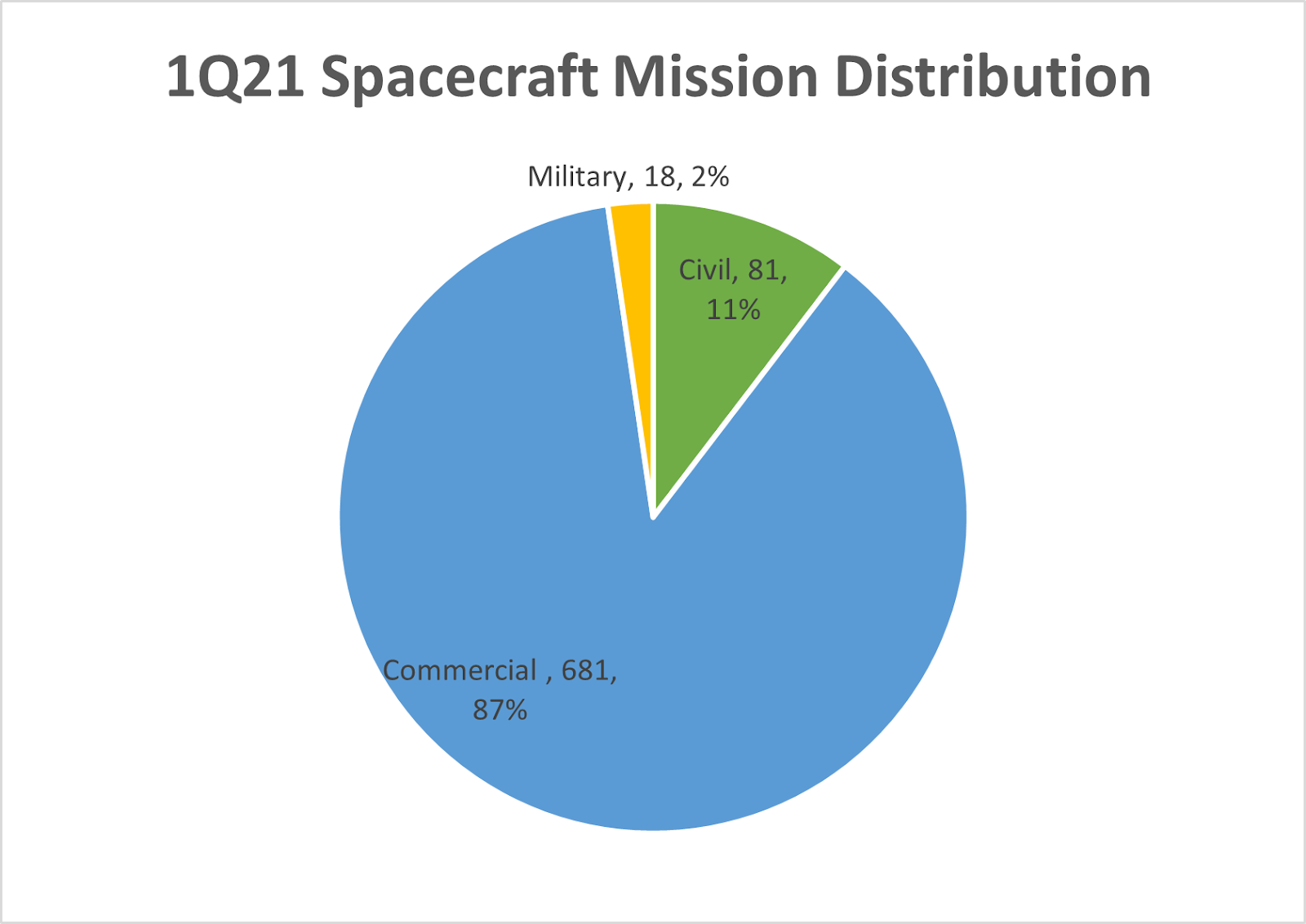 1Q21 Spacecraft Mission Distribution

Military, 18, 2%

Civil, 81, 11%

Commercial , 681, 87%